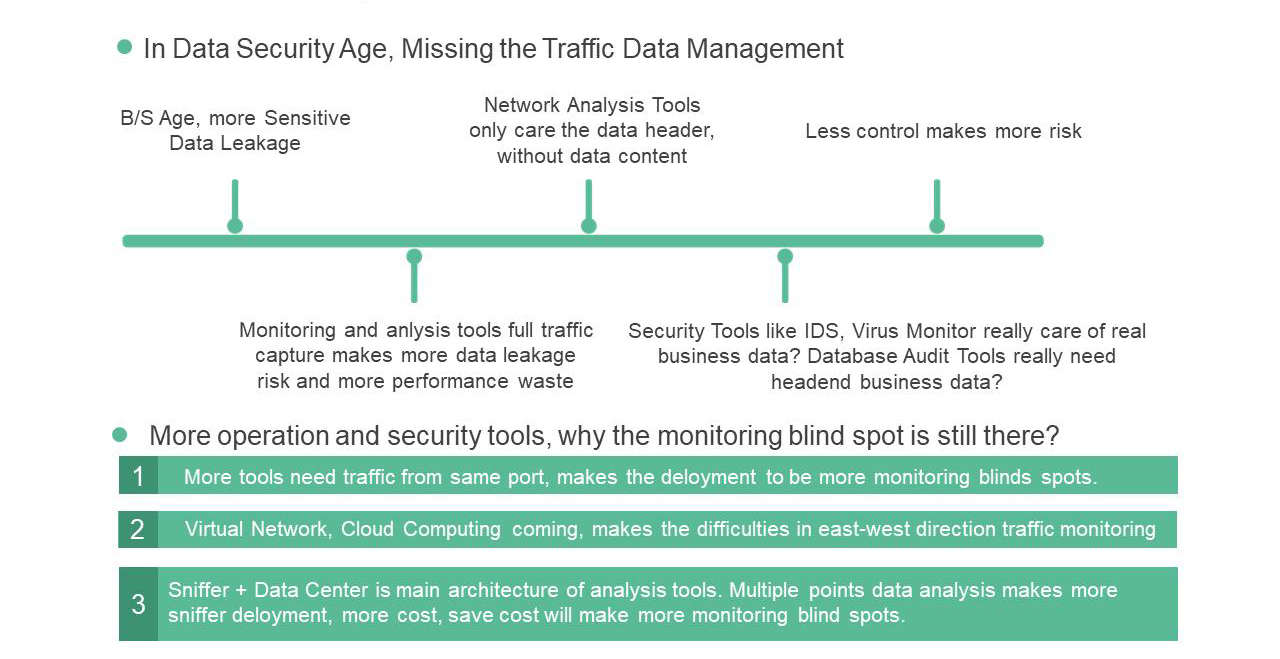 In Data Security Age, Missing the Traffic Data Management

B/S Age, more Sensitive Data Leakage

Network Analysis Tools only care the data header, without data content

Less control makes more risk

Monitoring and anlysis tools full traffic capture makes more data leakage risk and more performance waste

Security Tools like IDS, Virus Monitor really care of real business data? Database Audit Tools really need headend business data?

More operation and security tools, why the monitoring blind spot is still there?

1 More tools need traffic from same port, makes the deloyment to be more monitoring blinds spots.

2 Virtual Network, Cloud Computing coming, makes the difficulties in east-west direction traffic monitoring

3 Sniffer + Data Center is main architecture of analysis tools. Multiple points data analysis makes more sniffer deloyment, more cost, save cost will make more monitoring blind spots.